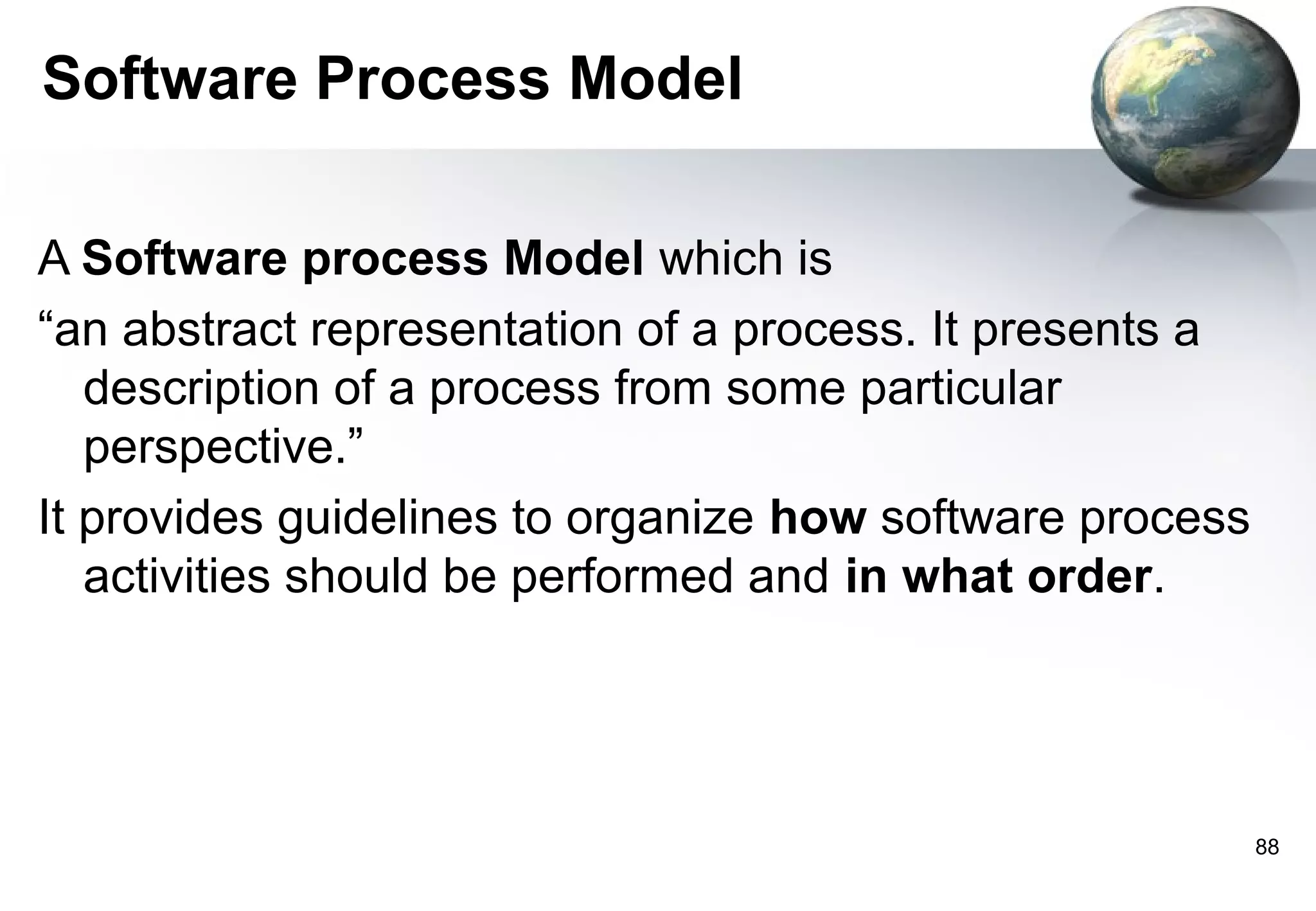 Software Process Model

A Software process Model which is

“an abstract representation of a process. It presents a description of a process from some particular perspective.”

It provides guidelines to organize how software process activities should be performed and in what order.

88